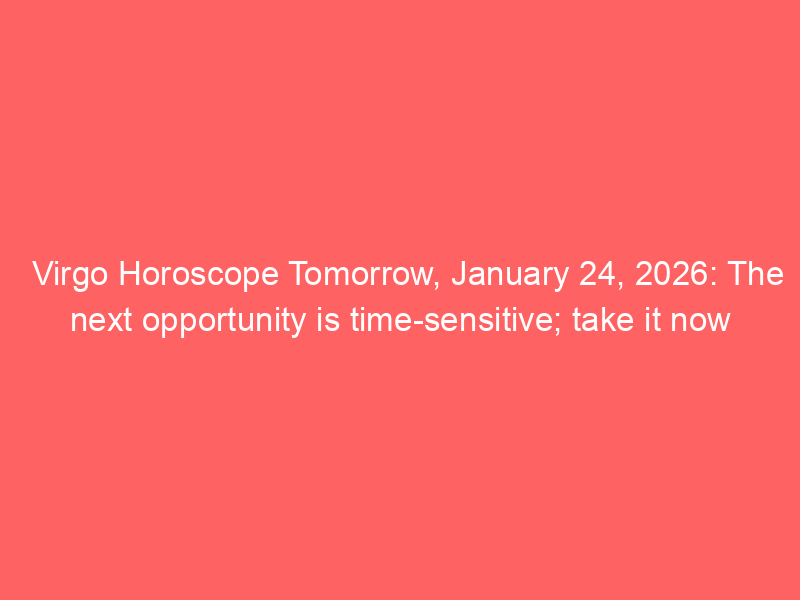 Virgo Horoscope Tomorrow, January 24, 2026: The next opportunity is time-sensitive; take it now